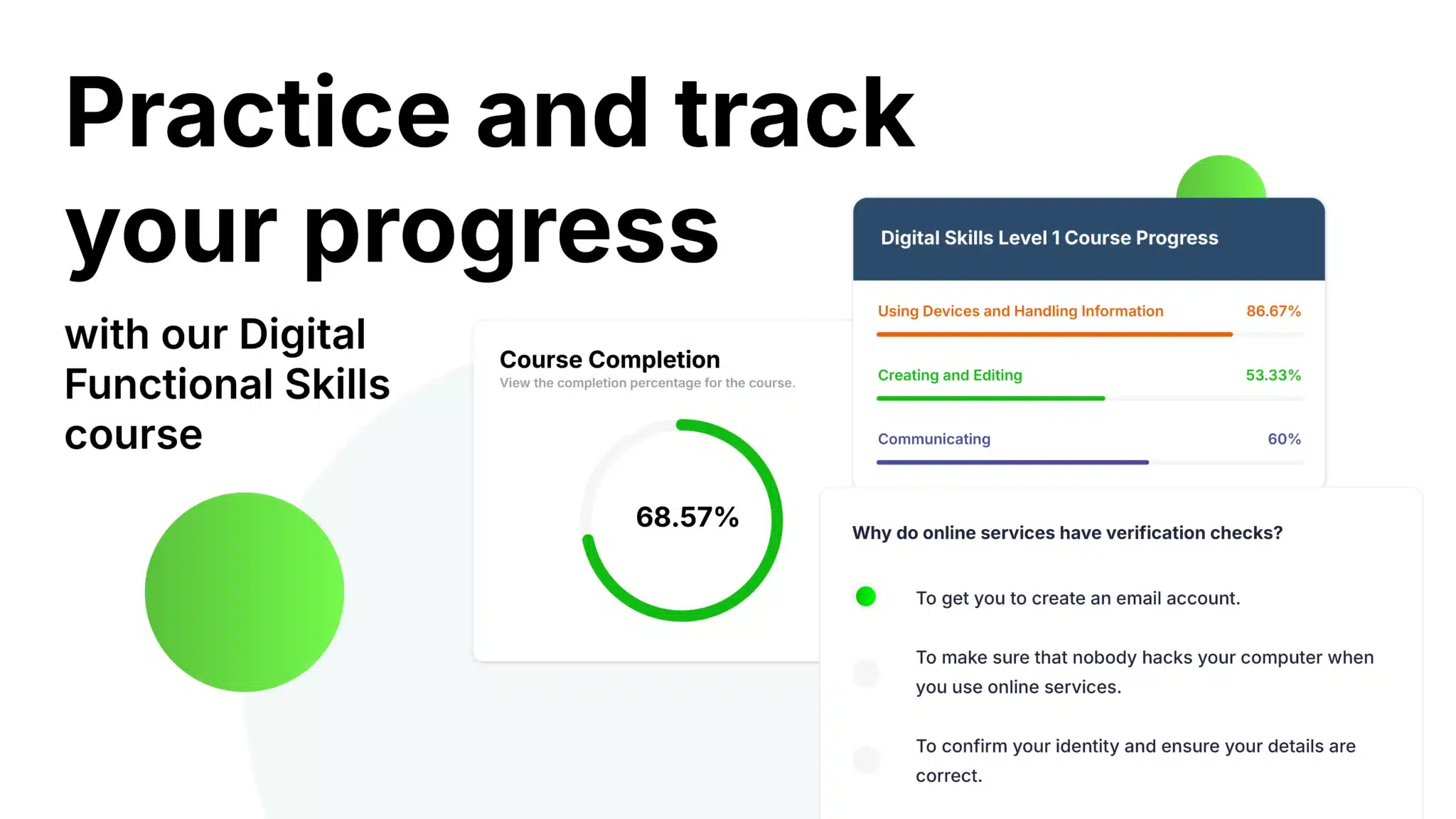 Practice and track your progress

with our Digital Functional Skills course

Course Completion
View the completion percentage for the course.

68.57%

Digital Skills Level 1 Course Progress

Using Devices and Handling Information 86.67%

Creating and Editing 53.33%

Communicating 60%

Why do online services have verification checks?

To get you to create an email account.

To make sure that nobody hacks your computer when you use online services.

To confirm your identity and ensure your details are correct.